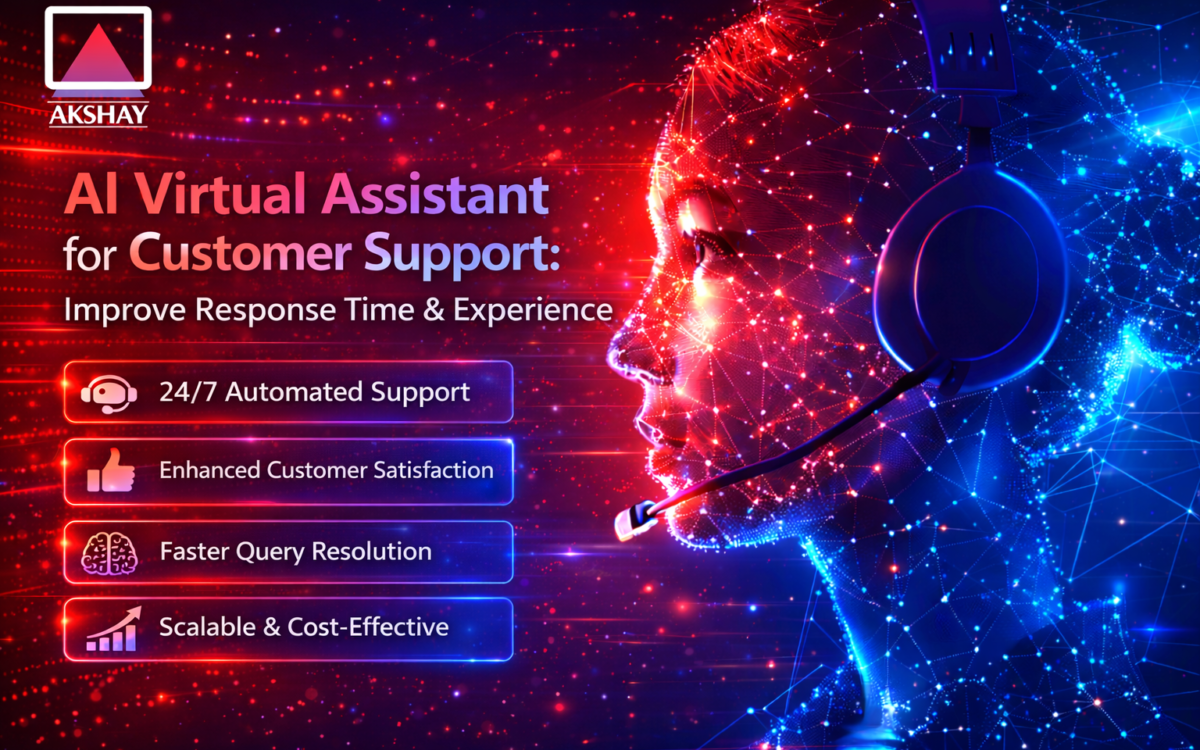 AKSHAY

AI Virtual Assistant for Customer Support:
Improve Response Time & Experience

24/7 Automated Support

Enhanced Customer Satisfaction

Faster Query Resolution

Scalable & Cost-Effective